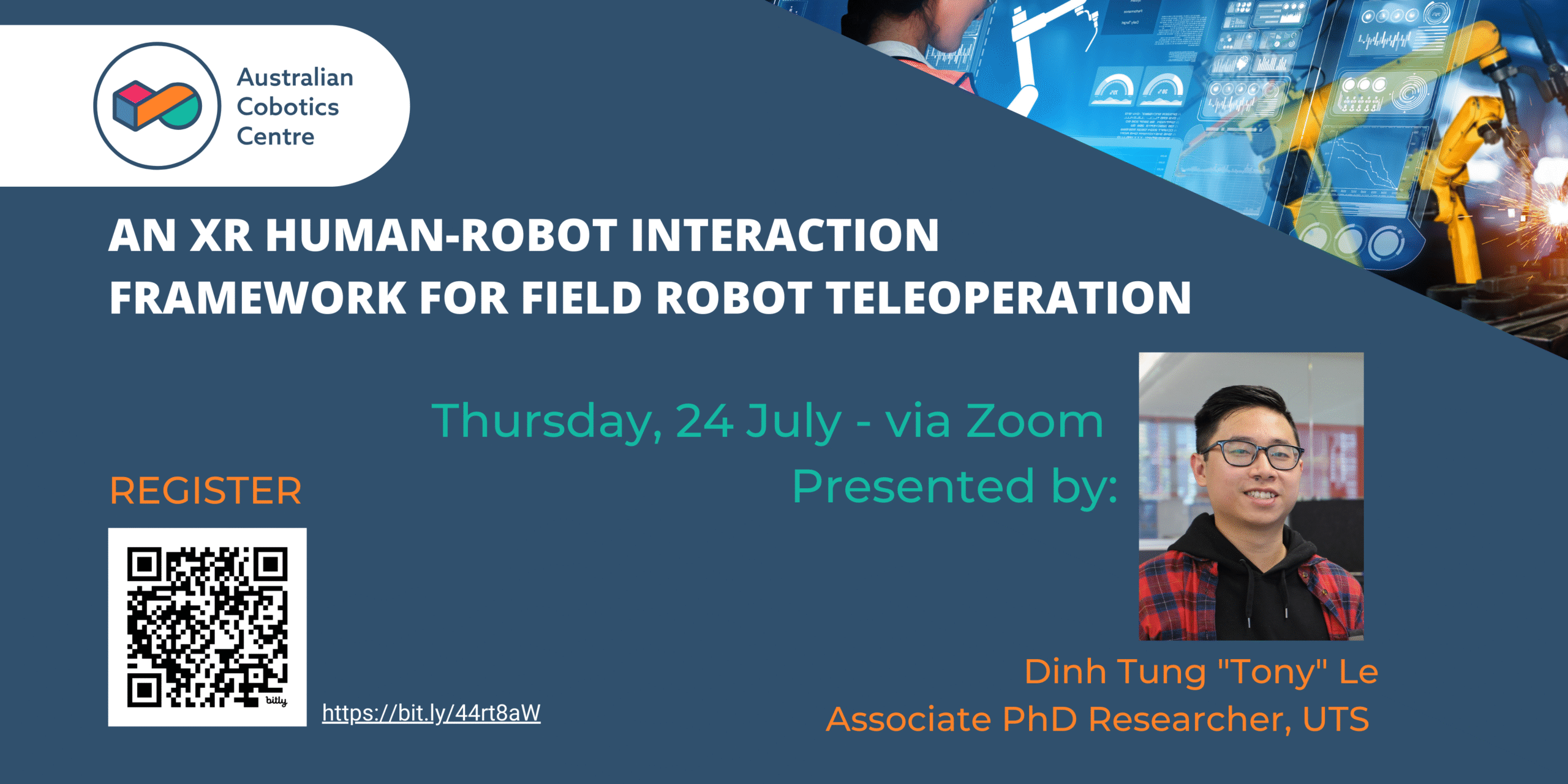 Australian Cobotics Centre

AN XR HUMAN-ROBOT INTERACTION FRAMEWORK FOR FIELD ROBOT TELEOPERATION

Thursday, 24 July - via Zoom

Presented by:

REGISTER

bitly

https://bit.ly/44rt8aW

Dinh Tung "Tony" Le
Associate PhD Researcher, UTS